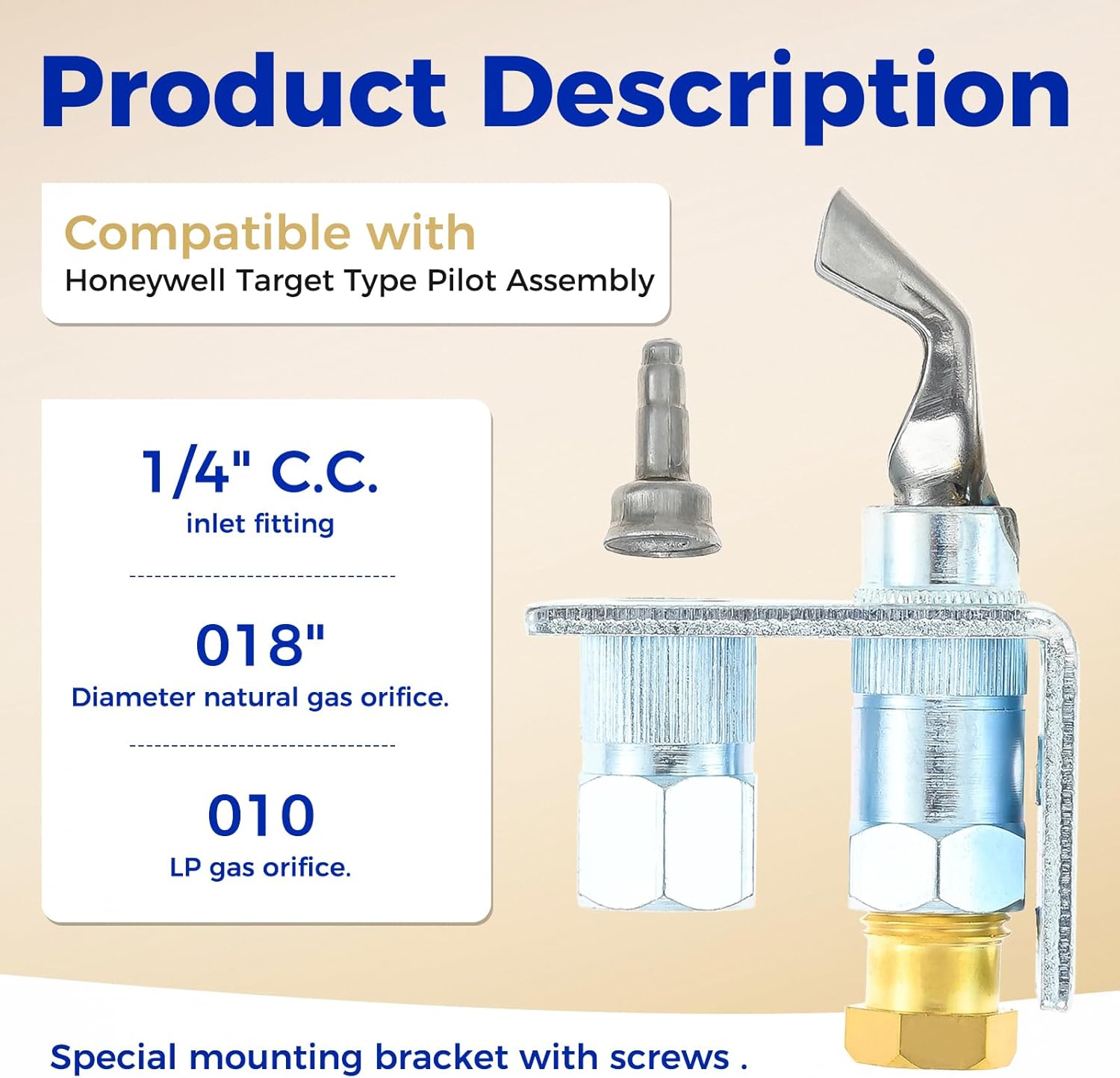 Product Description

Compatible with
Honeywell Target Type Pilot Assembly

1/4" C.C.
inlet fitting

018"
Diameter natural gas orifice.

010
LP gas orifice.

Special mounting bracket with screws .